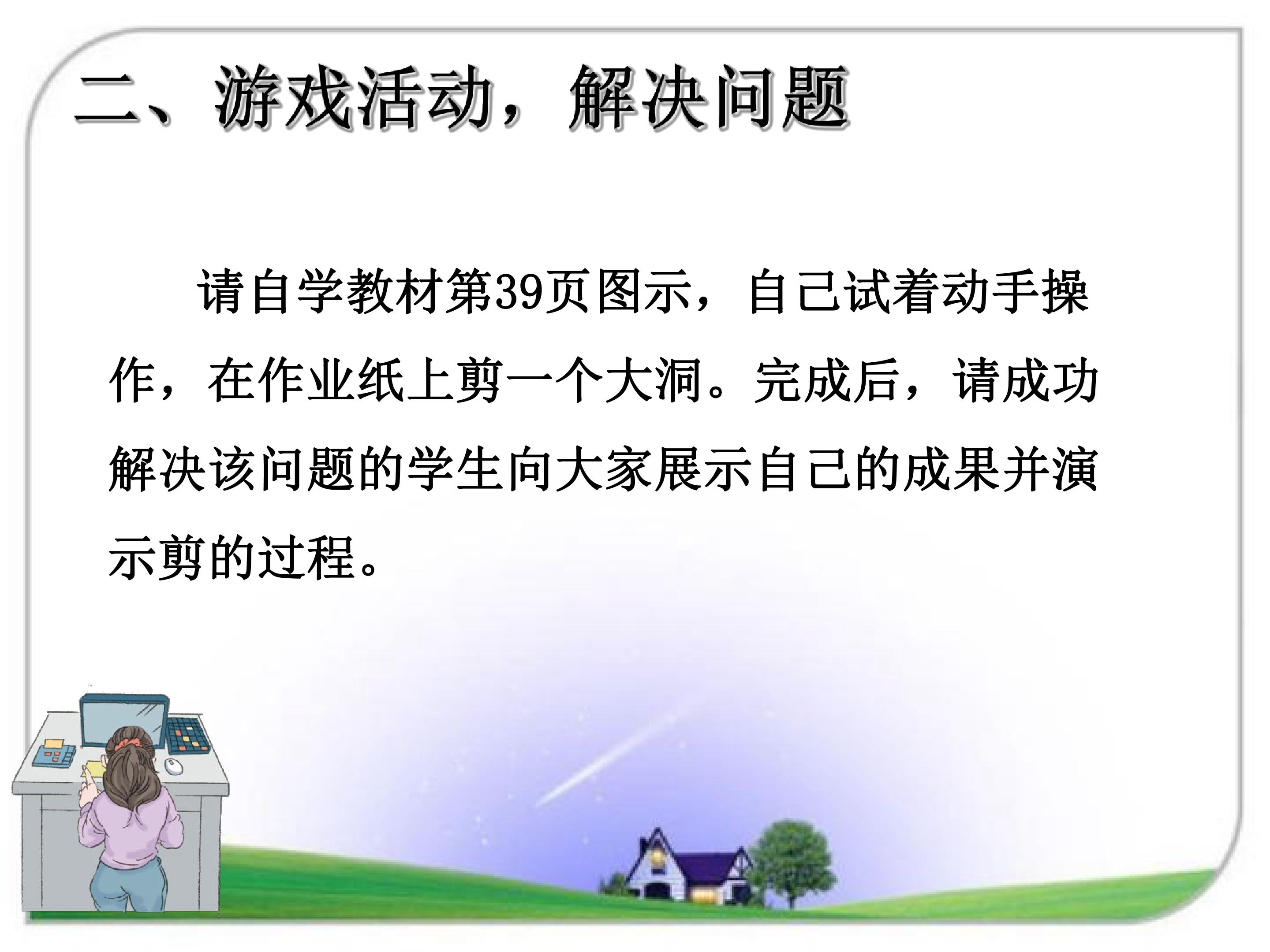 二、游戏活动，解决问题

请自学教材第39页图示，自己试着动手操作，在作业纸上剪一个大洞。完成后，请成功解决该问题的学生向大家展示自己的成果并演示剪的过程。